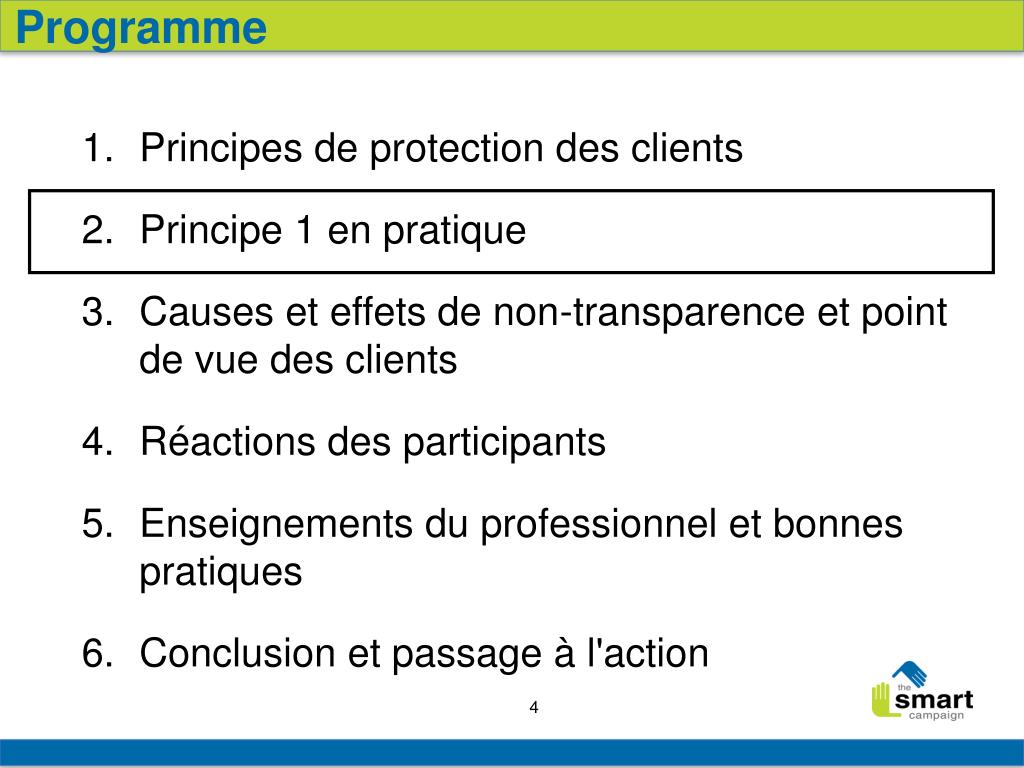 Programme

1. Principes de protection des clients

2. Principe 1 en pratique

3. Causes et effets de non-transparence et point de vue des clients

4. Réactions des participants

5. Enseignements du professionnel et bonnes pratiques

6. Conclusion et passage à l'action

4

the smart campaign